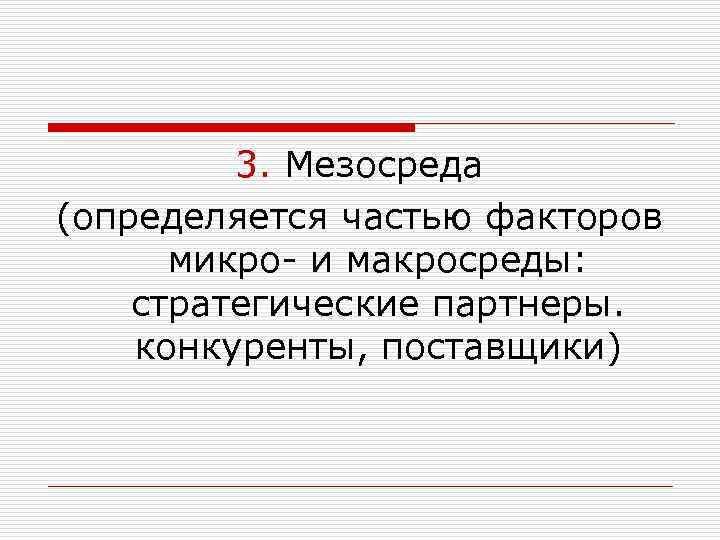 3. Мезосреда
(определяется частью факторов микро- и макросреды: стратегические партнеры. конкуренты, поставщики)